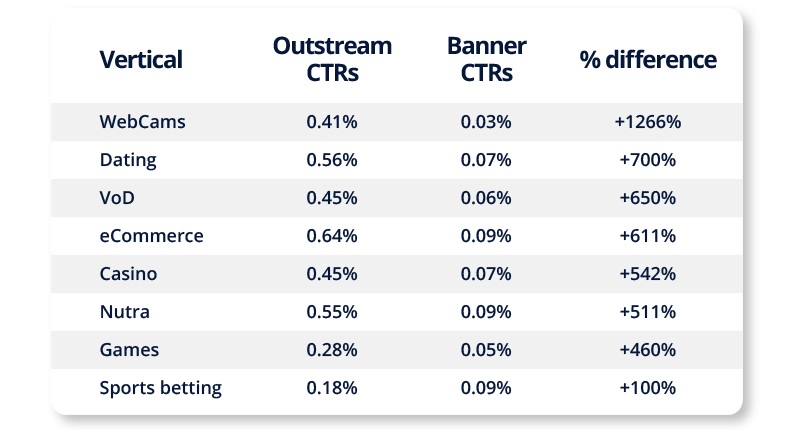 | Vertical | Outstream CTRs | Banner CTRs | % difference |
|---|---|---|---|
| WebCams | 0.41% | 0.03% | +1266% |
| Dating | 0.56% | 0.07% | +700% |
| VoD | 0.45% | 0.06% | +650% |
| eCommerce | 0.64% | 0.09% | +611% |
| Casino | 0.45% | 0.07% | +542% |
| Nutra | 0.55% | 0.09% | +511% |
| Games | 0.28% | 0.05% | +460% |
| Sports betting | 0.18% | 0.09% | +100% |